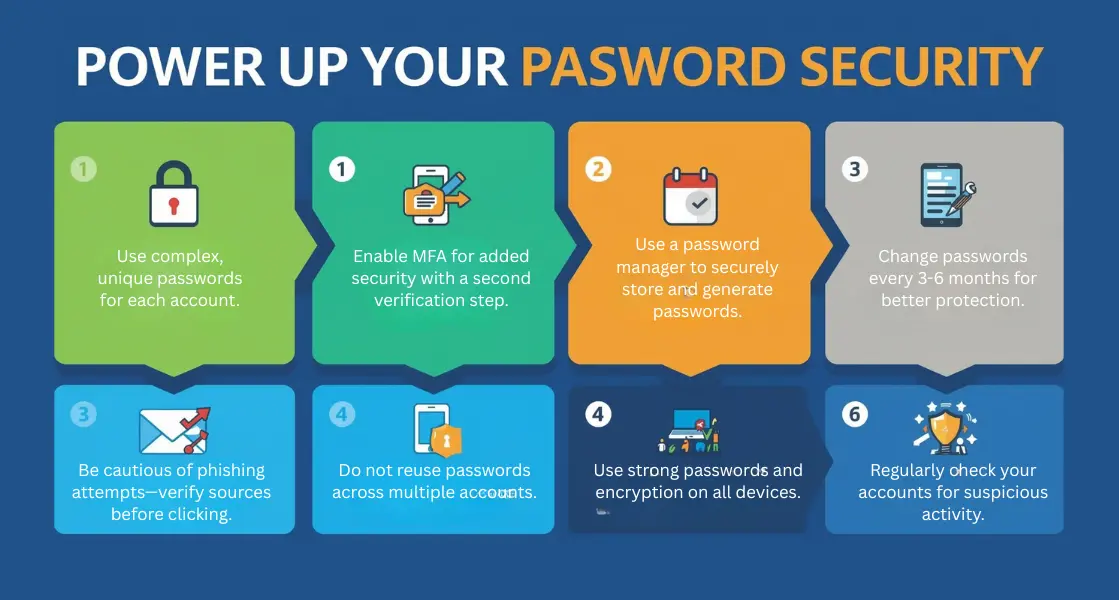 POWER UP YOUR PASWORD SECURITY

1

Use complex, unique passwords for each account.

1

Enable MFA for added security with a second verification step.

2

Use a password manager to securely store and generate passwords.

3

Change passwords every 3-6 months for better protection.

3

Be cautious of phishing attempts—verify sources before clicking.

4

Do not reuse passwords across multiple accounts.

4

Use strong passwords and encryption on all devices.

6

Regularly check your accounts for suspicious activity.